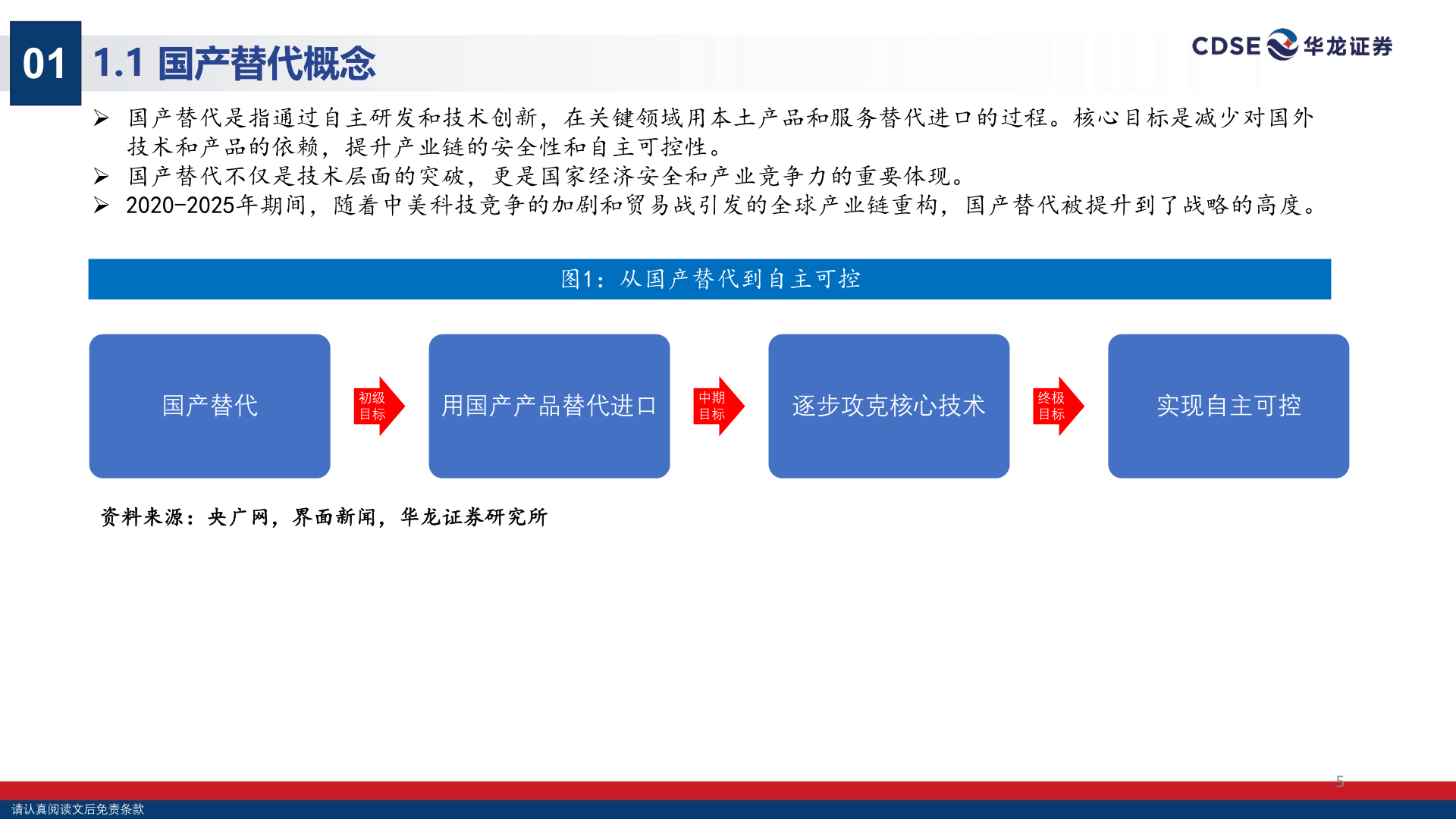 01 1.1 国产替代概念

CDSE 华龙证券

➢ 国产替代是指通过自主研发和技术创新，在关键领域用本土产品和服务替代进口的过程。核心目标是减少对国外技术和产品的依赖，提升产业链的安全性和自主可控性。

➢ 国产替代不仅是技术层面的突破，更是国家经济安全和产业竞争力的重要体现。

➢ 2020-2025年期间，随着中美科技竞争的加剧和贸易战引发的全球产业链重构，国产替代被提升到了战略的高度。

图1：从国产替代到自主可控

国产替代

初级目标

用国产产品替代进口

中期目标

逐步攻克核心技术

终极目标

实现自主可控

资料来源：央广网，界面新闻，华龙证券研究所

5

请认真阅读文后免责条款